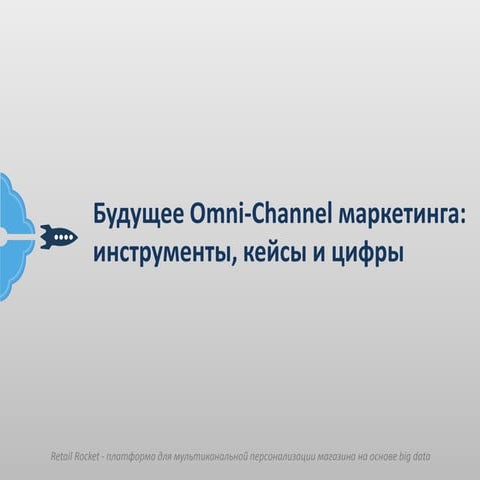 Будущее Omni-Channel маркетинга: инструменты, кейсы и цифры

Retail Rocket - платформа для мультиканальной персонализации магазина на основе big data